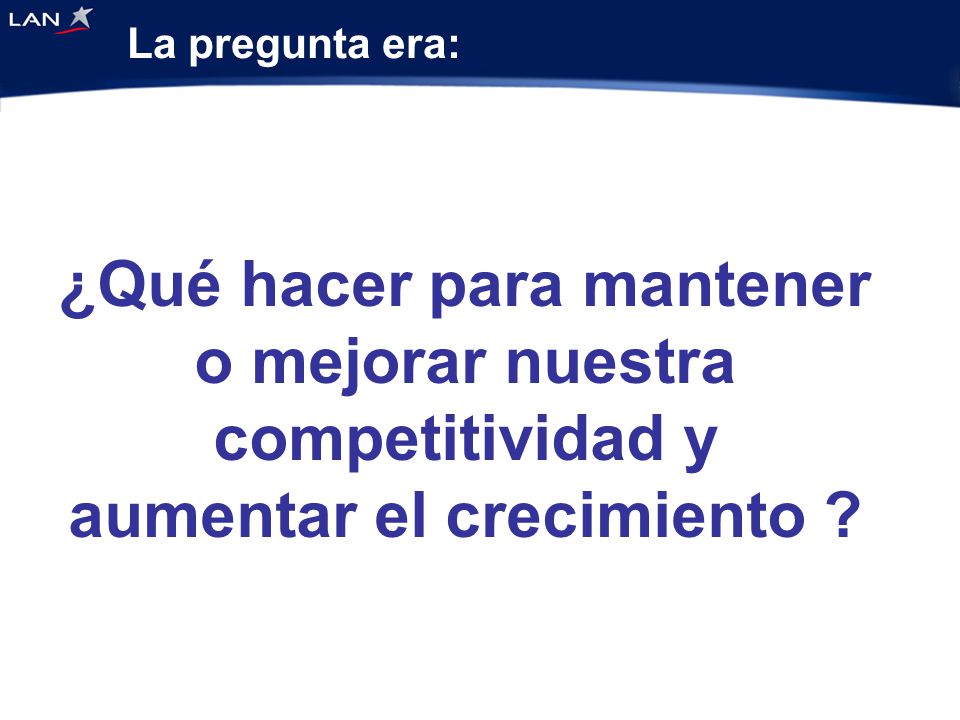 LAN

La pregunta era:

¿Qué hacer para mantener o mejorar nuestra competitividad y aumentar el crecimiento ?